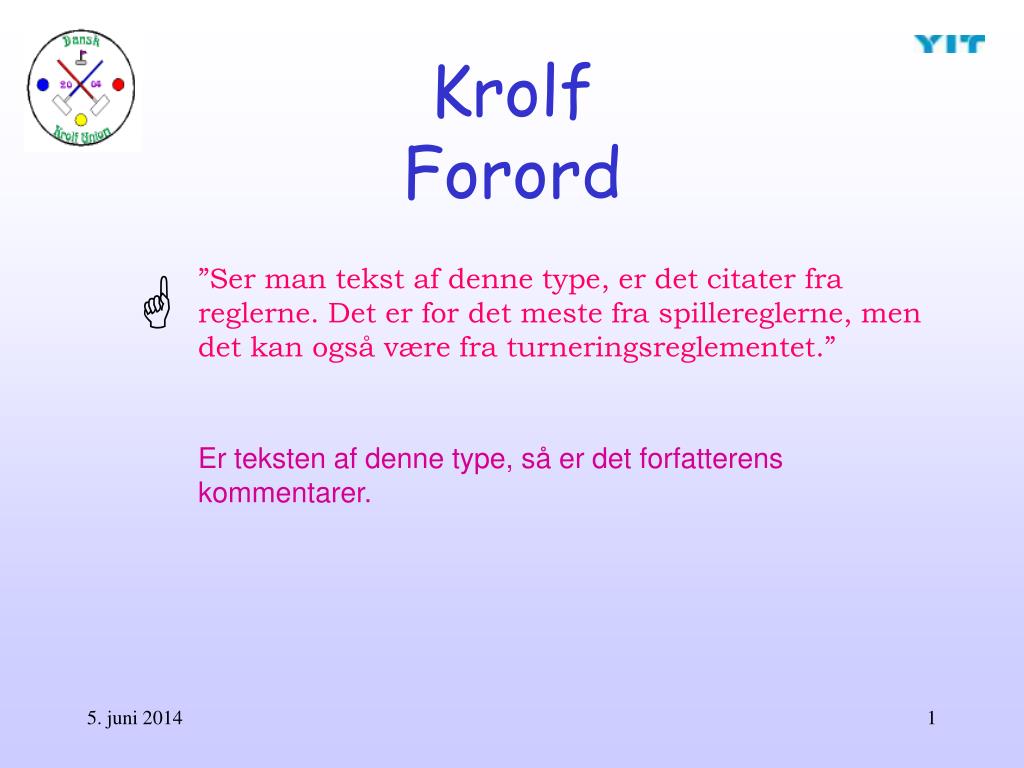 Dansk
20 04
Krolf Union

YIT

Krolf
Forord

”Ser man tekst af denne type, er det citater fra reglerne. Det er for det meste fra spillereglerne, men det kan også være fra turneringsreglementet.”

Er teksten af denne type, så er det forfatterens kommentarer.

5. juni 2014

1